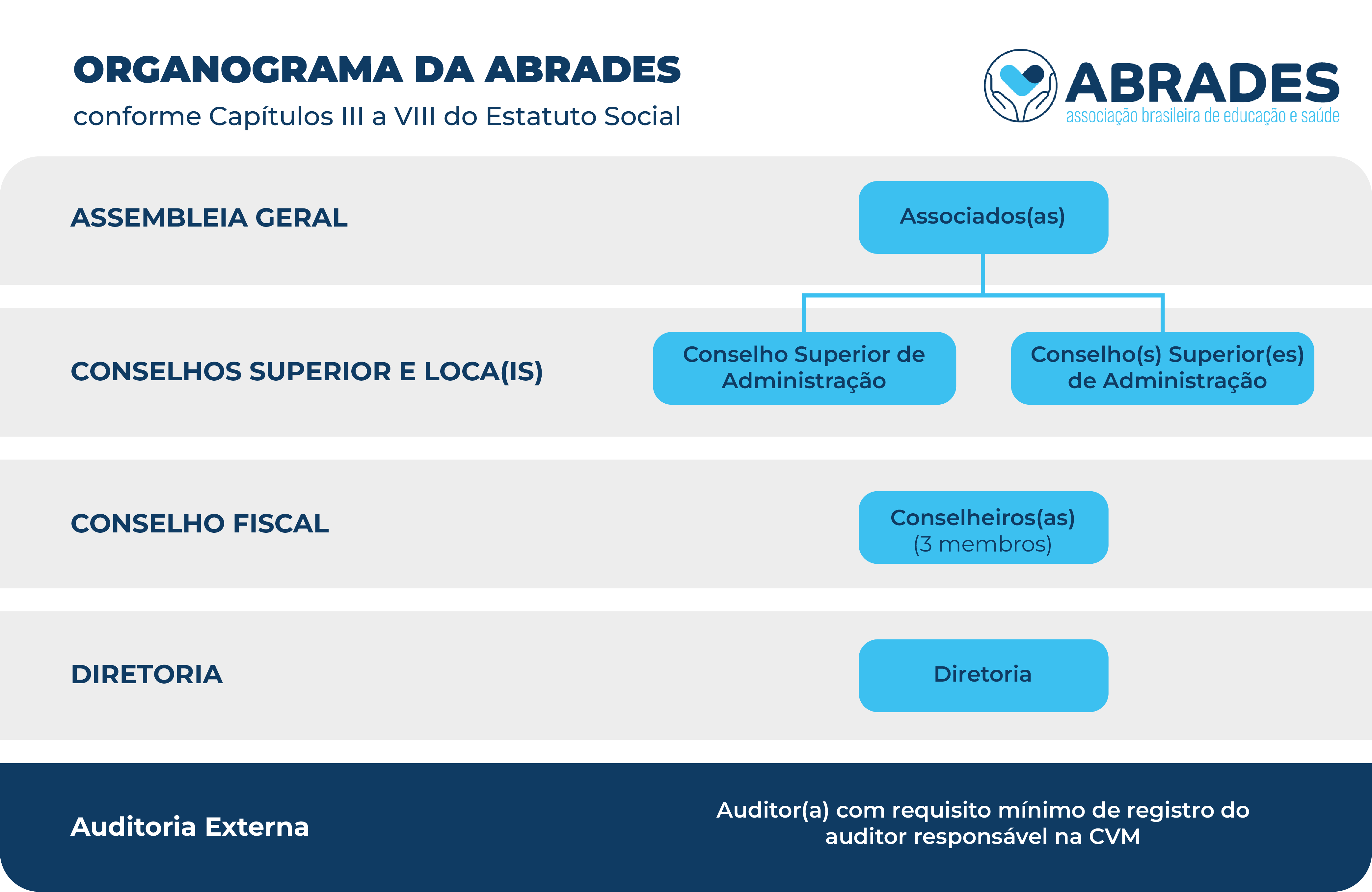 ORGANOGRAMA DA ABRADES
conforme Capítulos III a VIII do Estatuto Social

ABRADES
associação brasileira de educação e saúde

ASSEMBLEIA GERAL

Associados(as)

CONSELHOS SUPERIOR E LOCA(IS)

Conselho Superior de Administração

Conselho(s) Superior(es) de Administração

CONSELHO FISCAL

Conselheiros(as)
(3 membros)

DIRETORIA

Diretoria

Auditoria Externa

Auditor(a) com requisito mínimo de registro do auditor responsável na CVM